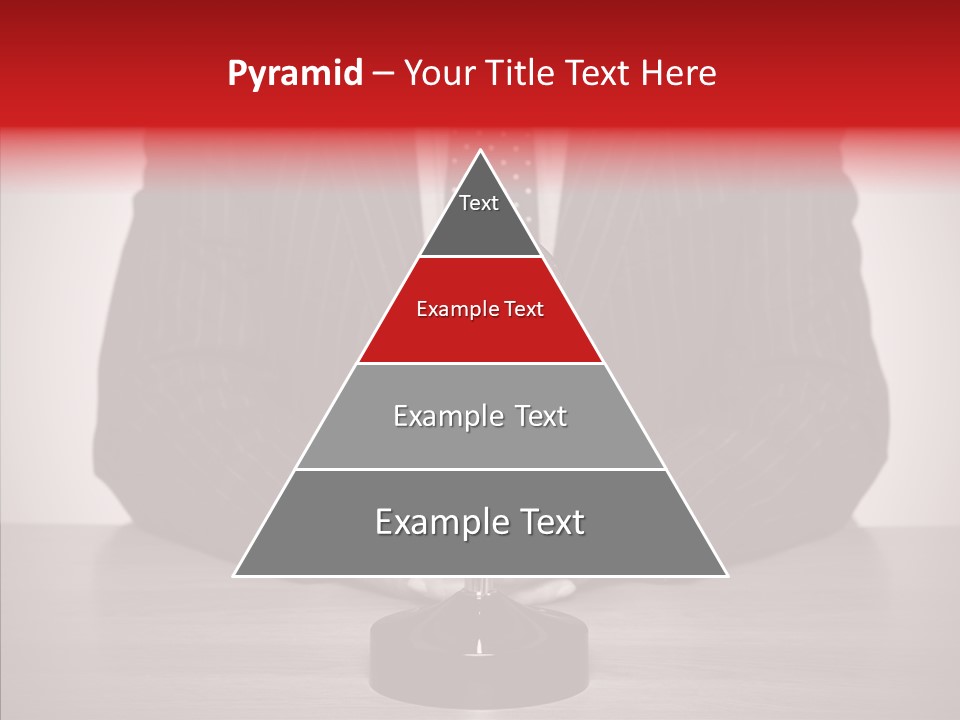 Pyramid – Your Title Text Here

Text

Example Text

Example Text

Example Text